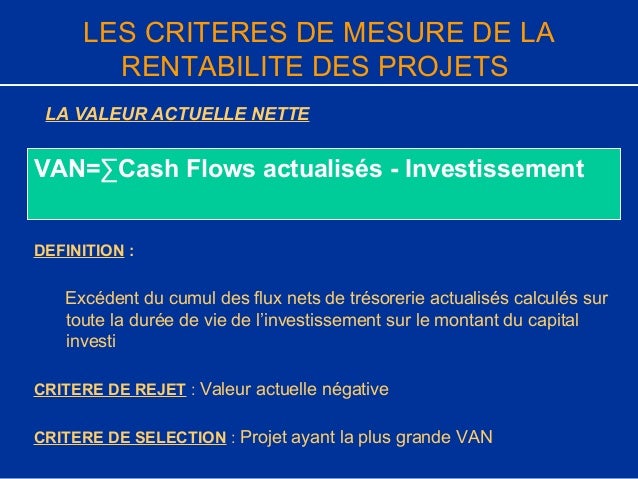 LES CRITERES DE MESURE DE LA RENTABILITE DES PROJETS

LA VALEUR ACTUELLE NETTE

VAN=∑Cash Flows actualisés - Investissement

DEFINITION :

Excédent du cumul des flux nets de trésorerie actualisés calculés sur toute la durée de vie de l'investissement sur le montant du capital investi

CRITERE DE REJET : Valeur actuelle négative

CRITERE DE SELECTION : Projet ayant la plus grande VAN